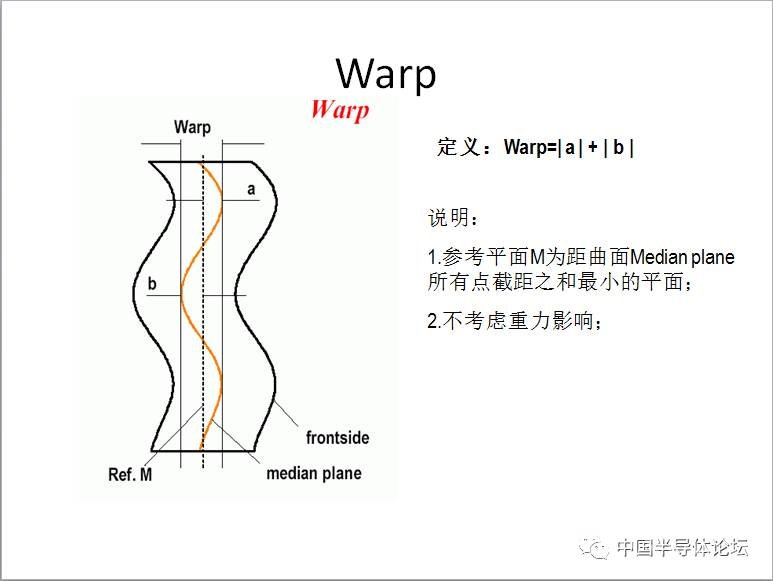 Warp

Warp

Warp

a

b

frontside

Ref. M

median plane

定义：Warp=| a | + | b |

说明：

1.参考平面M为距曲面Median plane所有点截距之和最小的平面；

2.不考虑重力影响；

中国半导体论坛